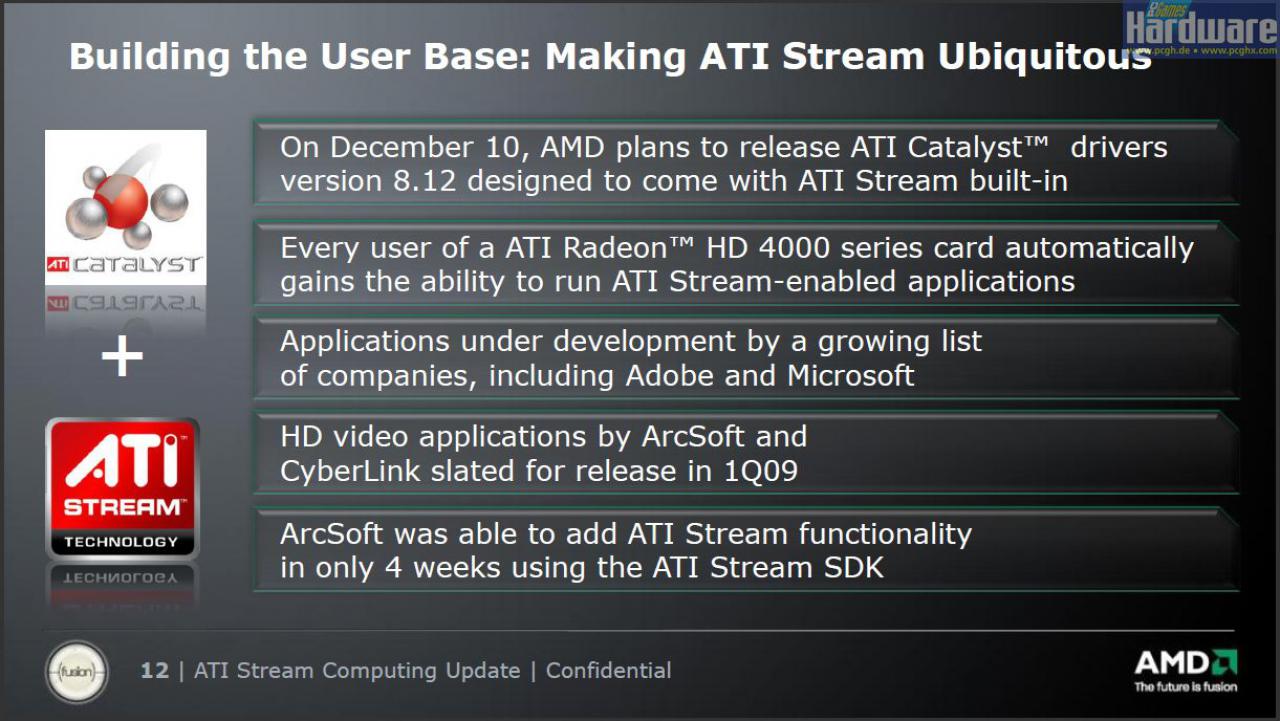 PC Games Hardware
www.pcgh.de • www.pcghx.com

Building the User Base: Making ATI Stream Ubiquitous

ATI CATALYST

+

ATI
STREAM
TECHNOLOGY

On December 10, AMD plans to release ATI Catalyst™ drivers version 8.12 designed to come with ATI Stream built-in

Every user of a ATI Radeon™ HD 4000 series card automatically gains the ability to run ATI Stream-enabled applications

Applications under development by a growing list of companies, including Adobe and Microsoft

HD video applications by ArcSoft and CyberLink slated for release in 1Q09

ArcSoft was able to add ATI Stream functionality in only 4 weeks using the ATI Stream SDK

fusion

12 | ATI Stream Computing Update | Confidential

AMD
The future is fusion